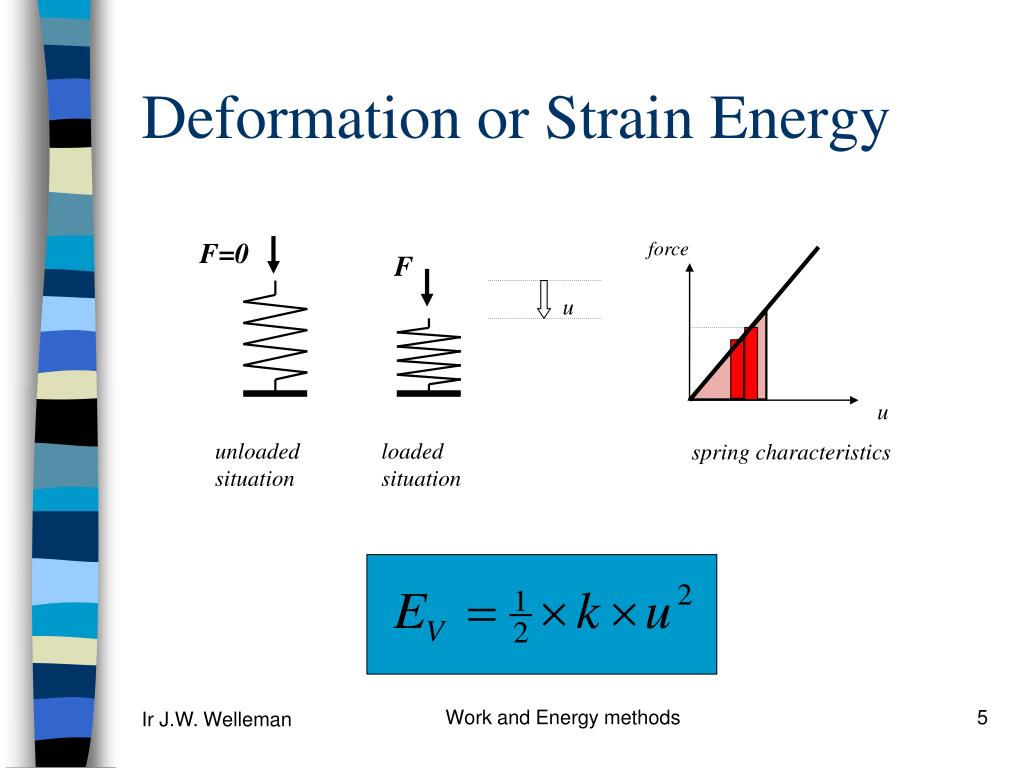 Deformation or Strain Energy

F=0

F

u

force

u

unloaded situation

loaded situation

spring characteristics

$E_V = \frac{1}{2} \times k \times u^2$

Ir J.W. Welleman

Work and Energy methods

5